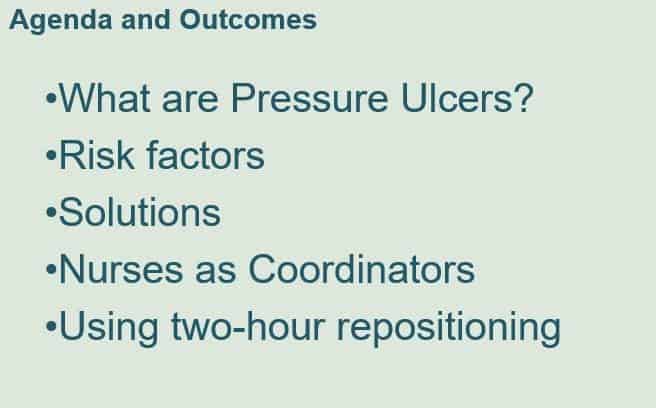 Agenda and Outcomes

• What are Pressure Ulcers?
• Risk factors
• Solutions
• Nurses as Coordinators
• Using two-hour repositioning